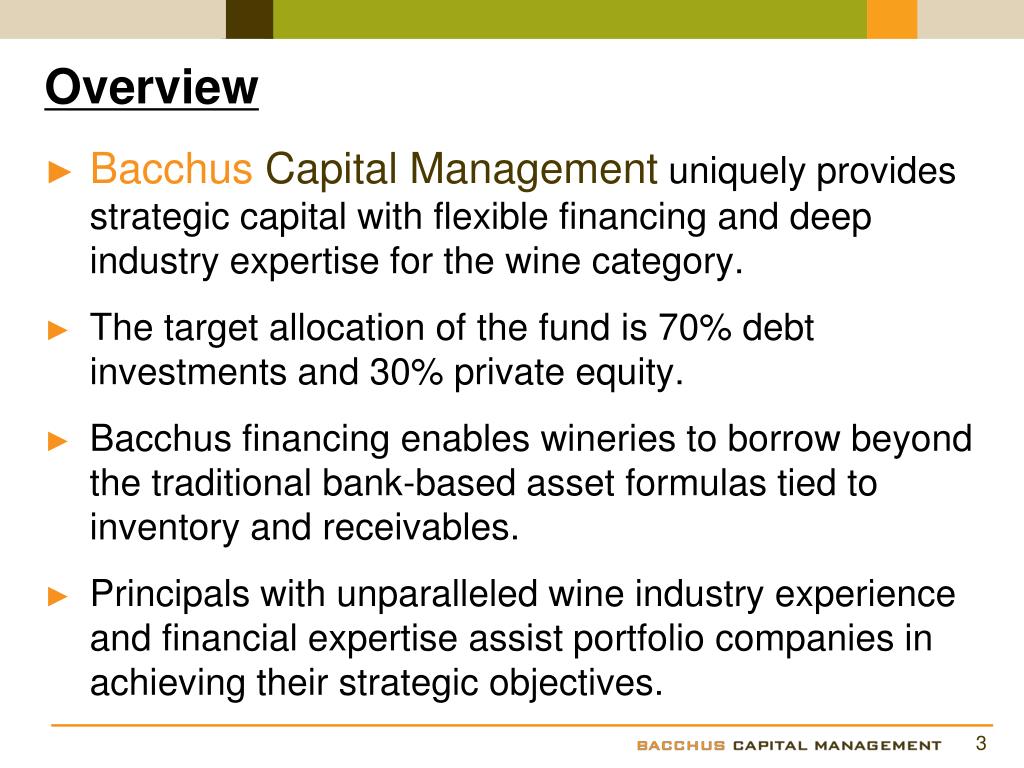 Overview

► Bacchus Capital Management uniquely provides strategic capital with flexible financing and deep industry expertise for the wine category.

► The target allocation of the fund is 70% debt investments and 30% private equity.

► Bacchus financing enables wineries to borrow beyond the traditional bank-based asset formulas tied to inventory and receivables.

► Principals with unparalleled wine industry experience and financial expertise assist portfolio companies in achieving their strategic objectives.

BACCHUS CAPITAL MANAGEMENT 3